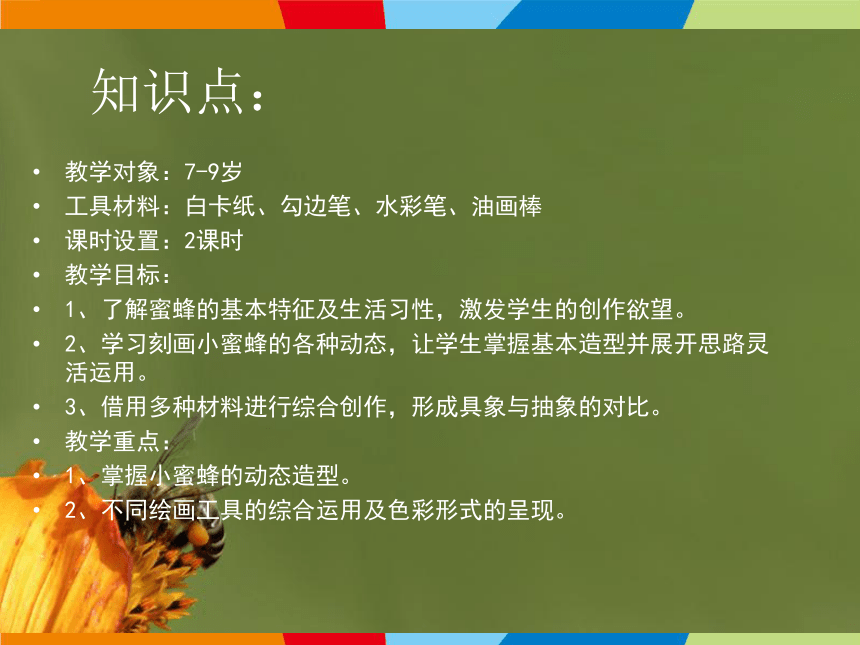 知识点：

• 教学对象：7-9岁
• 工具材料：白卡纸、勾边笔、水彩笔、油画棒
• 课时设置：2课时
• 教学目标：
• 1、了解蜜蜂的基本特征及生活习性，激发学生的创作欲望。
• 2、学习刻画小蜜蜂的各种动态，让学生掌握基本造型并展开思路灵活运用。
• 3、借用多种材料进行综合创作，形成具象与抽象的对比。
• 教学重点：
• 1、掌握小蜜蜂的动态造型。
• 2、不同绘画工具的综合运用及色彩形式的呈现。